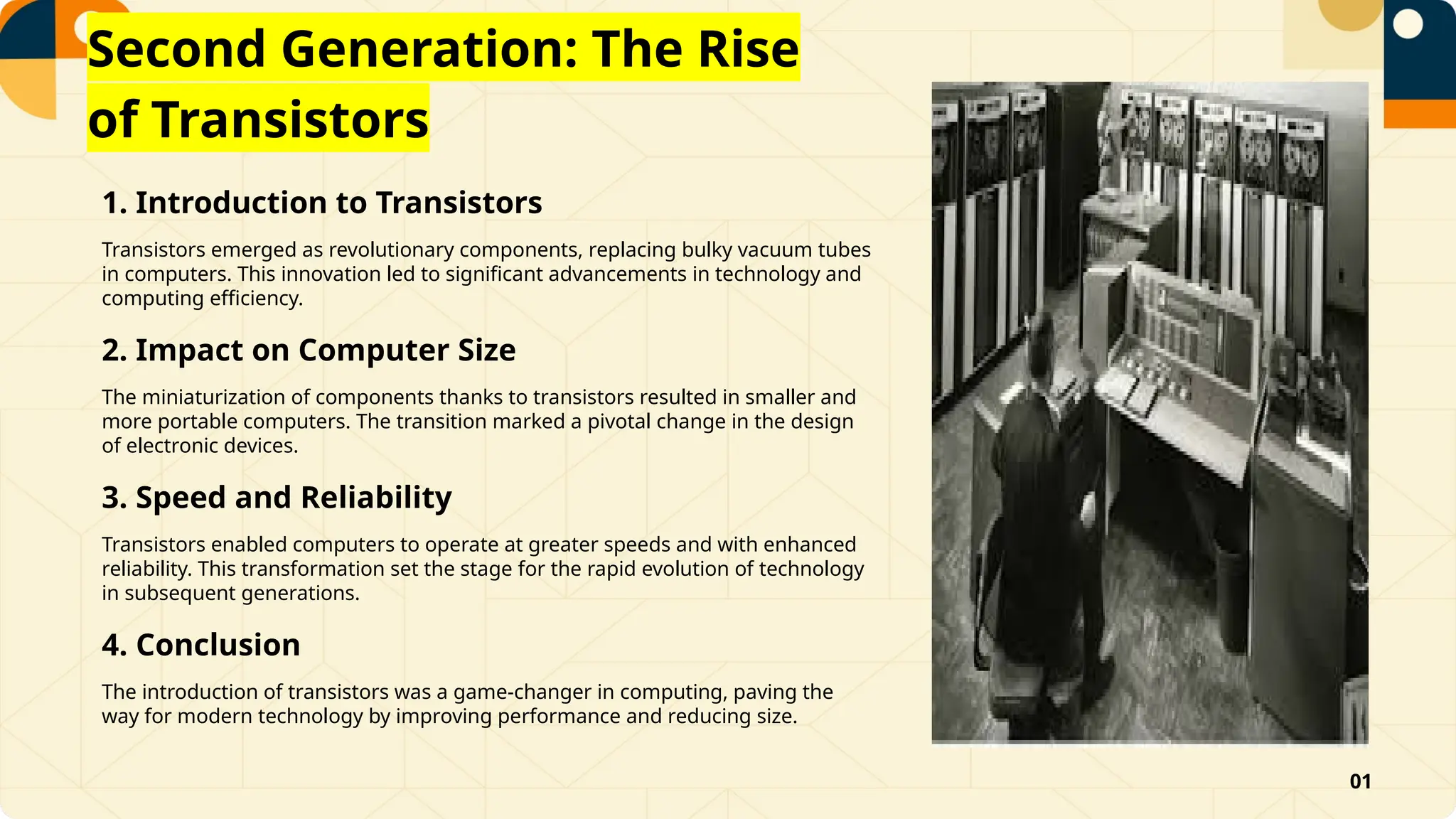 Second Generation: The Rise of Transistors

1. Introduction to Transistors

Transistors emerged as revolutionary components, replacing bulky vacuum tubes in computers. This innovation led to significant advancements in technology and computing efficiency.

2. Impact on Computer Size

The miniaturization of components thanks to transistors resulted in smaller and more portable computers. The transition marked a pivotal change in the design of electronic devices.

3. Speed and Reliability

Transistors enabled computers to operate at greater speeds and with enhanced reliability. This transformation set the stage for the rapid evolution of technology in subsequent generations.

4. Conclusion

The introduction of transistors was a game-changer in computing, paving the way for modern technology by improving performance and reducing size.

01